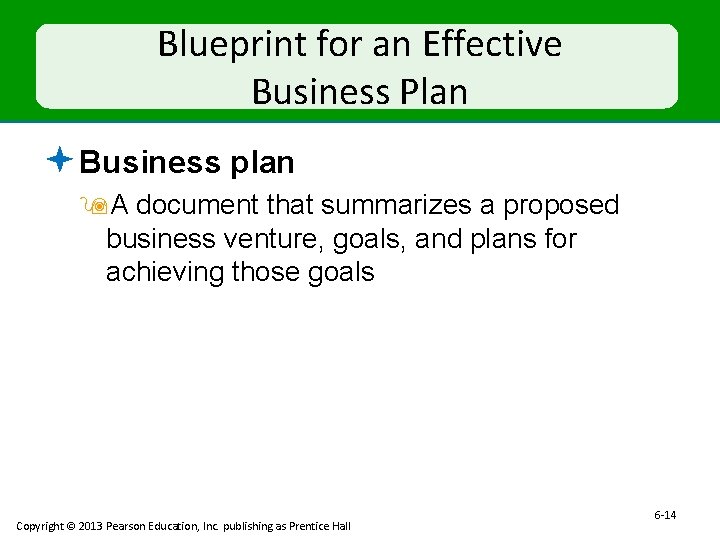 Blueprint for an Effective Business Plan

Business plan

A document that summarizes a proposed business venture, goals, and plans for achieving those goals

6-14

Copyright © 2013 Pearson Education, Inc. publishing as Prentice Hall